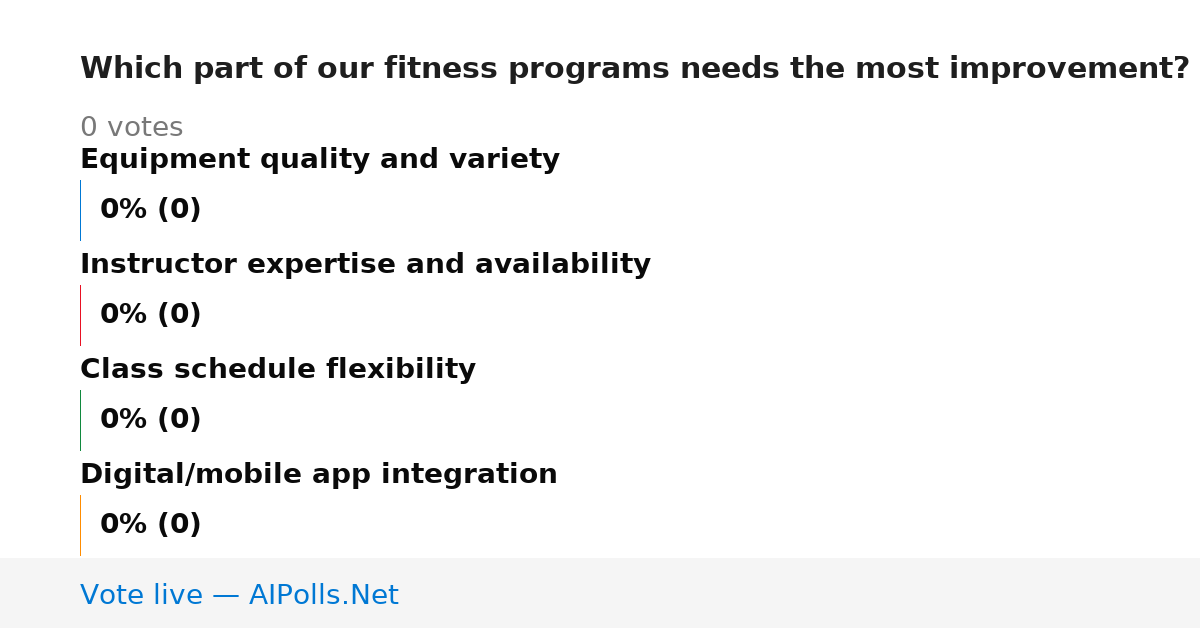 Which part of our fitness programs needs the most improvement?

0 votes

Equipment quality and variety

0% (0)

Instructor expertise and availability

0% (0)

Class schedule flexibility

0% (0)

Digital/mobile app integration

0% (0)

Vote live — AIPolls.Net